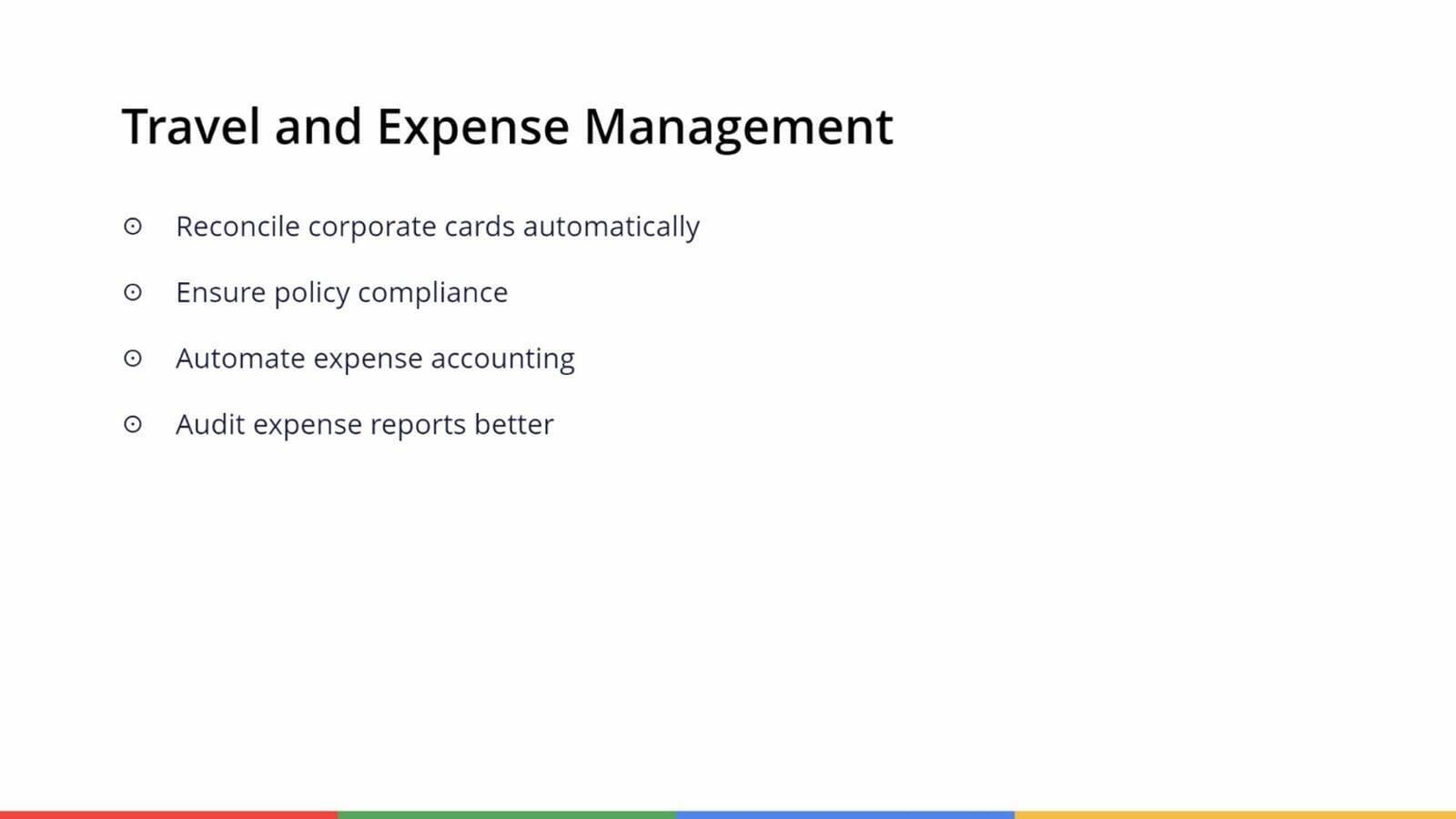 Travel and Expense Management

⊙ Reconcile corporate cards automatically

⊙ Ensure policy compliance

⊙ Automate expense accounting

⊙ Audit expense reports better